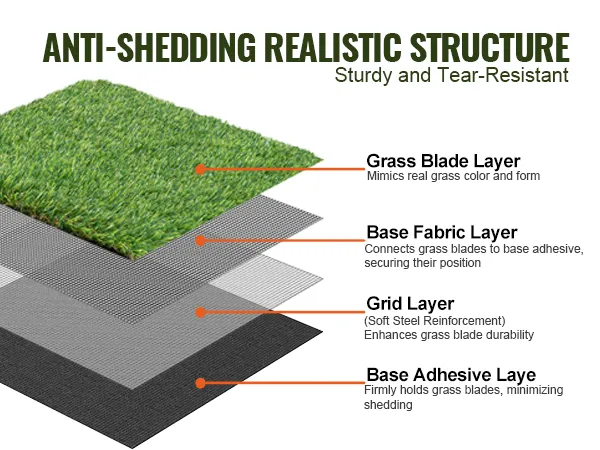 ANTI-SHEDDING REALISTIC STRUCTURE
Sturdy and Tear-Resistant

Grass Blade Layer
Mimics real grass color and form

Base Fabric Layer
Connects grass blades to base adhesive, securing their position

Grid Layer
(Soft Steel Reinforcement)
Enhances grass blade durability

Base Adhesive Laye
Firmly holds grass blades, minimizing shedding